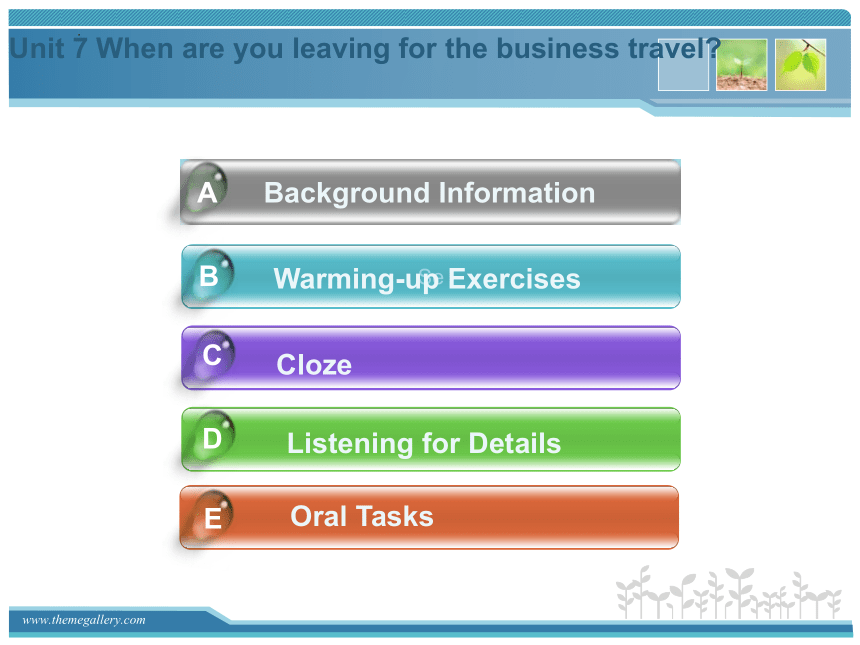 Unit 7 When are you leaving for the business travel?

A Background Information

B Warming-up Exercises

C Cloze

D Listening for Details

E Oral Tasks

www.themegallery.com